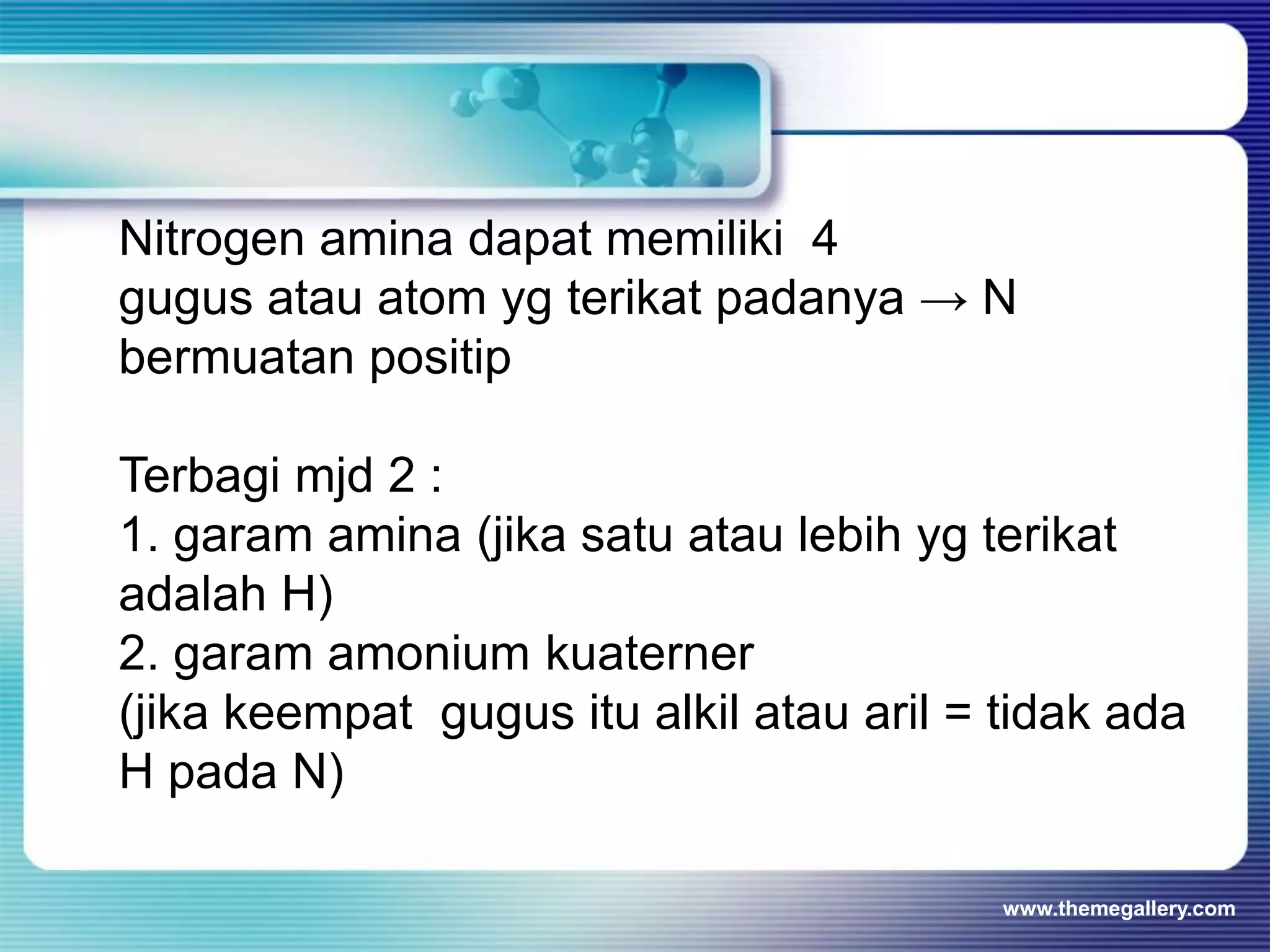 Nitrogen amina dapat memiliki 4 gugus atau atom yg terikat padanya → N bermuatan positip

Terbagi mjd 2 :
1. garam amina (jika satu atau lebih yg terikat adalah H)
2. garam amonium kuaterner
(jika keempat gugus itu alkil atau aril = tidak ada H pada N)

www.themegallery.com